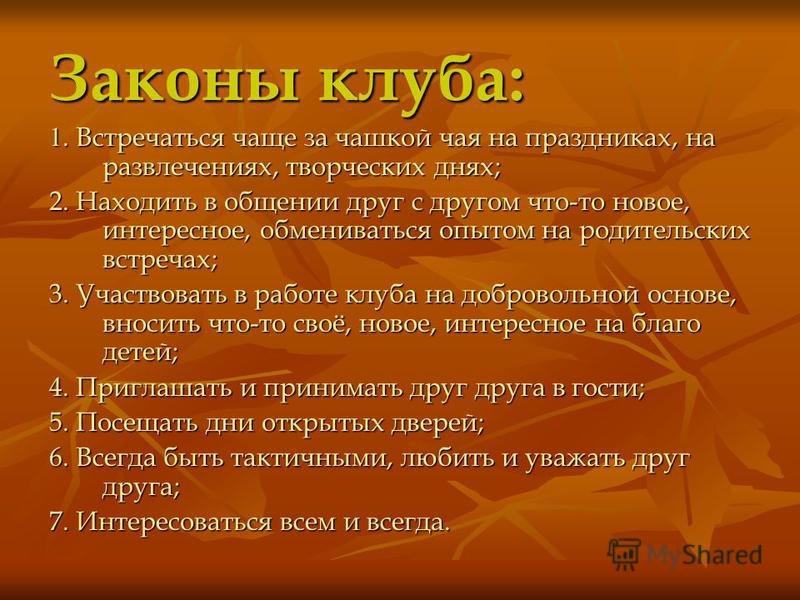 Законы клуба:

1. Встречаться чаще за чашкой чая на праздниках, на развлечениях, творческих днях;

2. Находить в общении друг с другом что-то новое, интересное, обмениваться опытом на родительских встречах;

3. Участвовать в работе клуба на добровольной основе, вносить что-то своё, новое, интересное на благо детей;

4. Приглашать и принимать друг друга в гости;

5. Посещать дни открытых дверей;

6. Всегда быть тактичными, любить и уважать друг друга;

7. Интересоваться всем и всегда.

MyShared